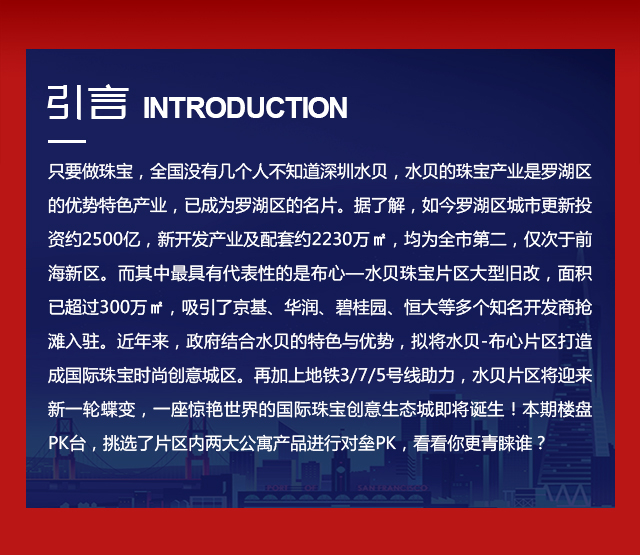 引言 INTRODUCTION

只要做珠宝，全国没有几个人不知道深圳水贝，水贝的珠宝产业是罗湖区的优势特色产业，已成为罗湖区的名片。据了解，如今罗湖区城市更新投资约2500亿，新开发产业及配套约2230万㎡，均为全市第二，仅次于前海新区。而其中最具有代表性的是布心—水贝珠宝片区大型旧改，面积已超过300万㎡，吸引了京基、华润、碧桂园、恒大等多个知名开发商抢滩入驻。近年来，政府结合水贝的特色与优势，拟将水贝-布心片区打造成国际珠宝时尚创意城区。再加上地铁3/7/5号线助力，水贝片区将迎来新一轮蝶变，一座惊艳世界的国际珠宝创意生态城即将诞生！本期楼盘PK台，挑选了片区内两大公寓产品进行对垒PK，看看你更青睐谁？

PORT OF SAN FRANCISCO